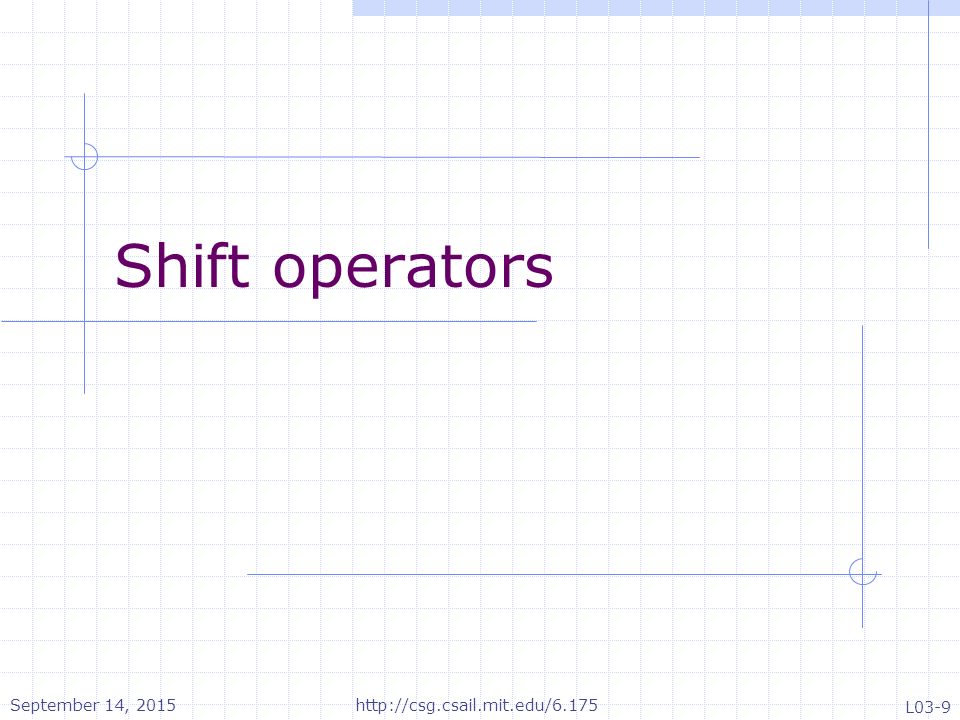 Shift operators

September 14, 2015 http://csg.csail.mit.edu/6.175 L03-9